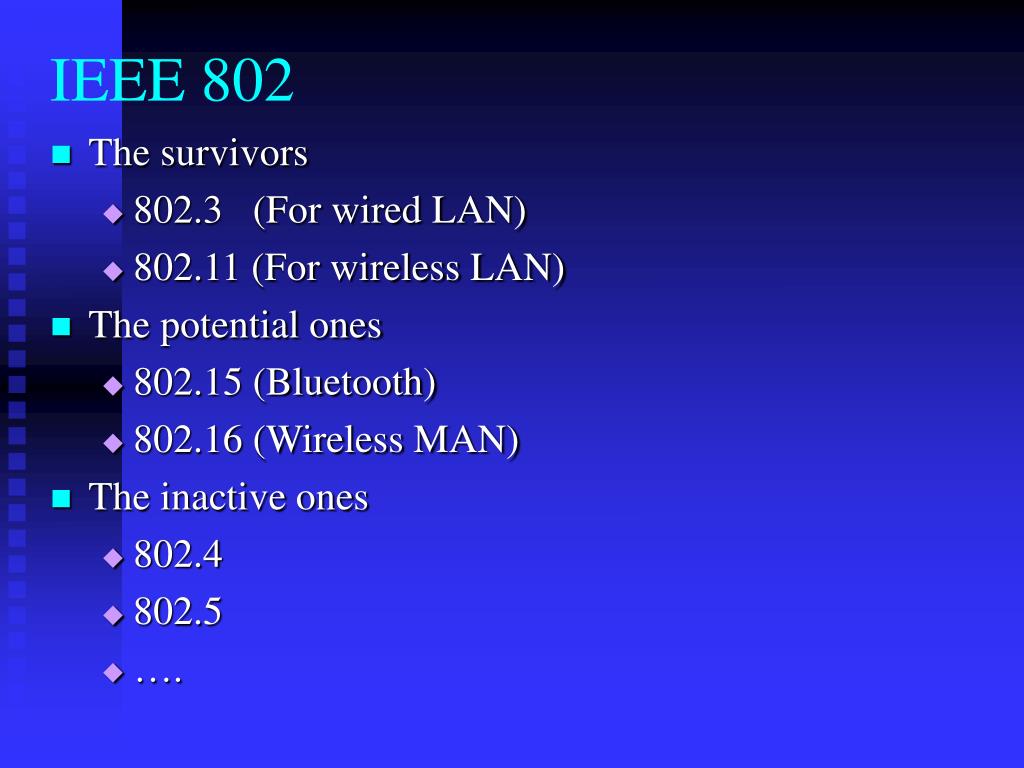 IEEE 802

- The survivors
  - 802.3 (For wired LAN)
  - 802.11 (For wireless LAN)
- The potential ones
  - 802.15 (Bluetooth)
  - 802.16 (Wireless MAN)
- The inactive ones
  - 802.4
  - 802.5
  - ….